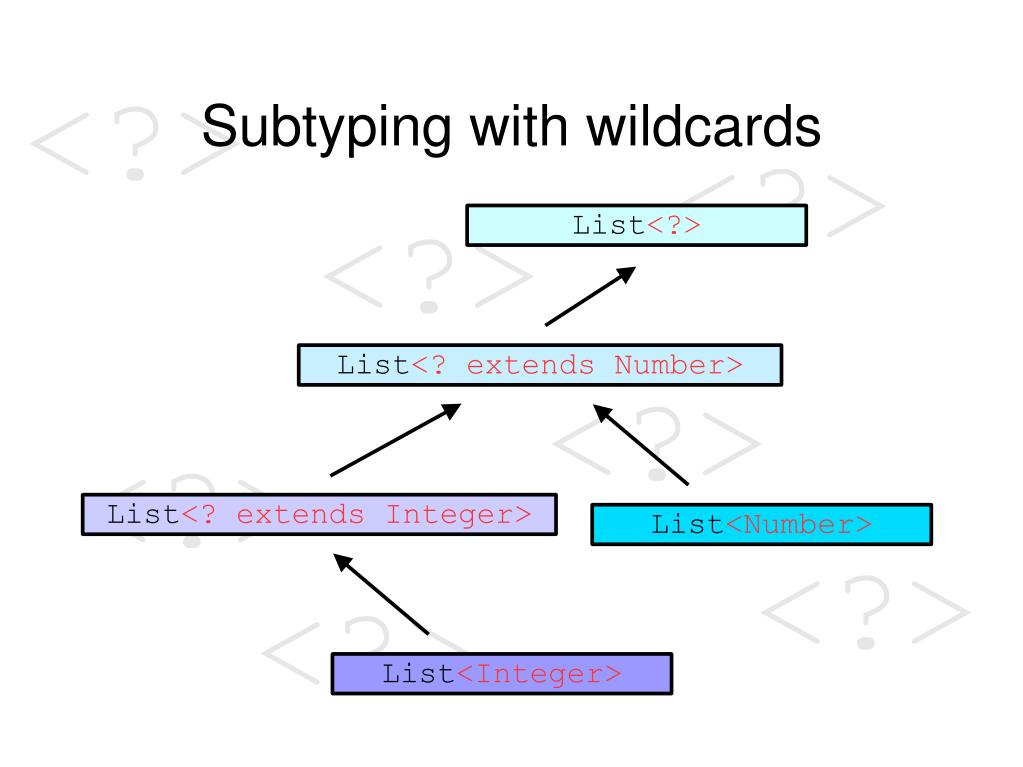 Subtyping with wildcards

List<?>

List<? extends Number>

List<? extends Integer>

List<Number>

List<Integer>